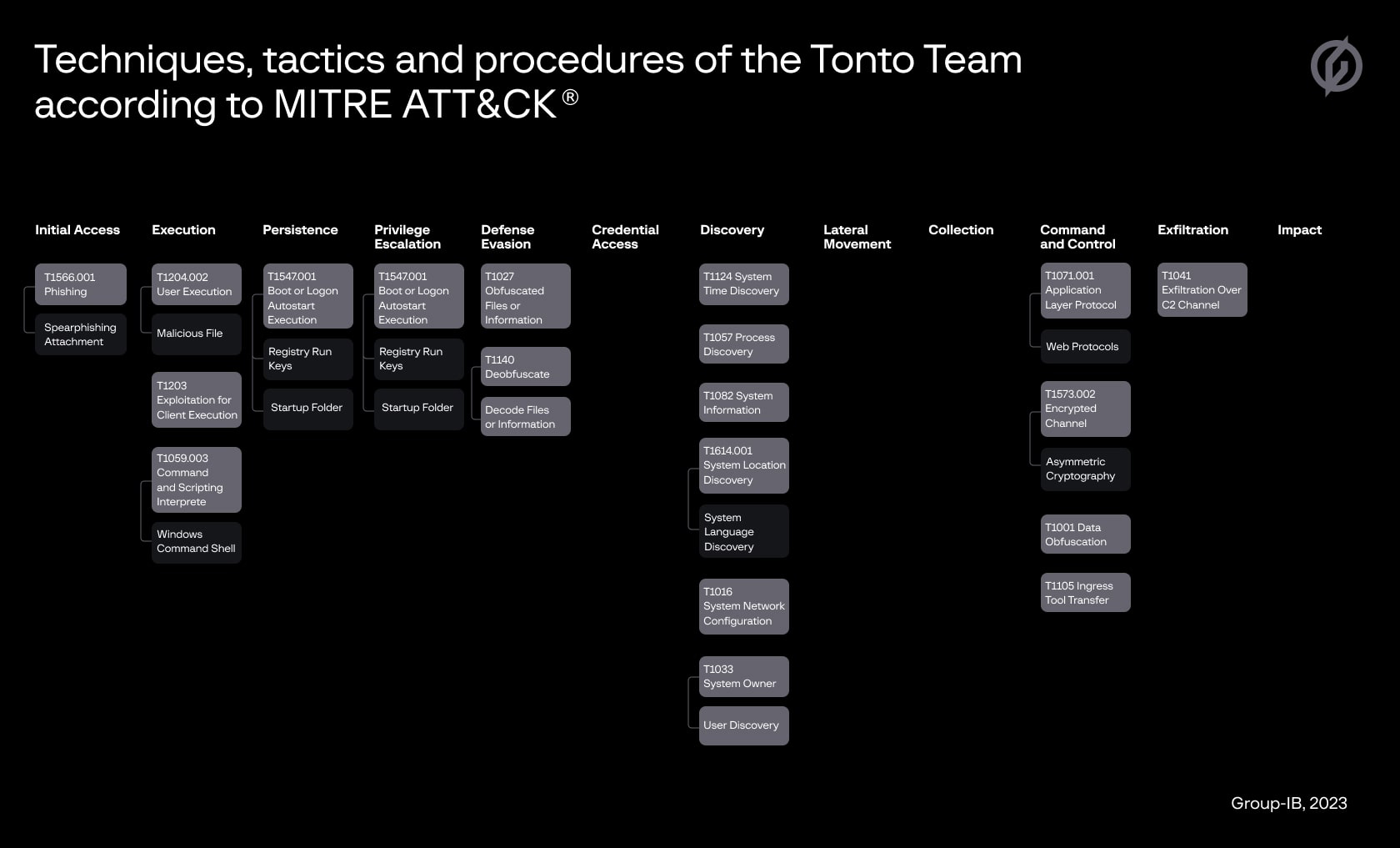 Techniques, tactics and procedures of the Tonto Team according to MITRE ATT&CK®

Initial Access

T1566.001 Phishing

Spearphishing Attachment

Execution

T1204.002 User Execution

Malicious File

T1203 Exploitation for Client Execution

T1059.003 Command and Scripting Interprete

Windows Command Shell

Persistence

T1547.001 Boot or Logon Autostart Execution

Registry Run Keys

Startup Folder

Privilege Escalation

T1547.001 Boot or Logon Autostart Execution

Registry Run Keys

Startup Folder

Defense Evasion

T1027 Obfuscated Files or Information

T1140 Deobfuscate

Decode Files or Information

Credential Access

Discovery

T1124 System Time Discovery

T1057 Process Discovery

T1082 System Information

T1614.001 System Location Discovery

System Language Discovery

T1016 System Network Configuration

T1033 System Owner

User Discovery

Lateral Movement

Collection

Command and Control

T1071.001 Application Layer Protocol

Web Protocols

T1573.002 Encrypted Channel

Asymmetric Cryptography

T1001 Data Obfuscation

T1105 Ingress Tool Transfer

Exfiltration

T1041 Exfiltration Over C2 Channel

Impact

Group-IB, 2023